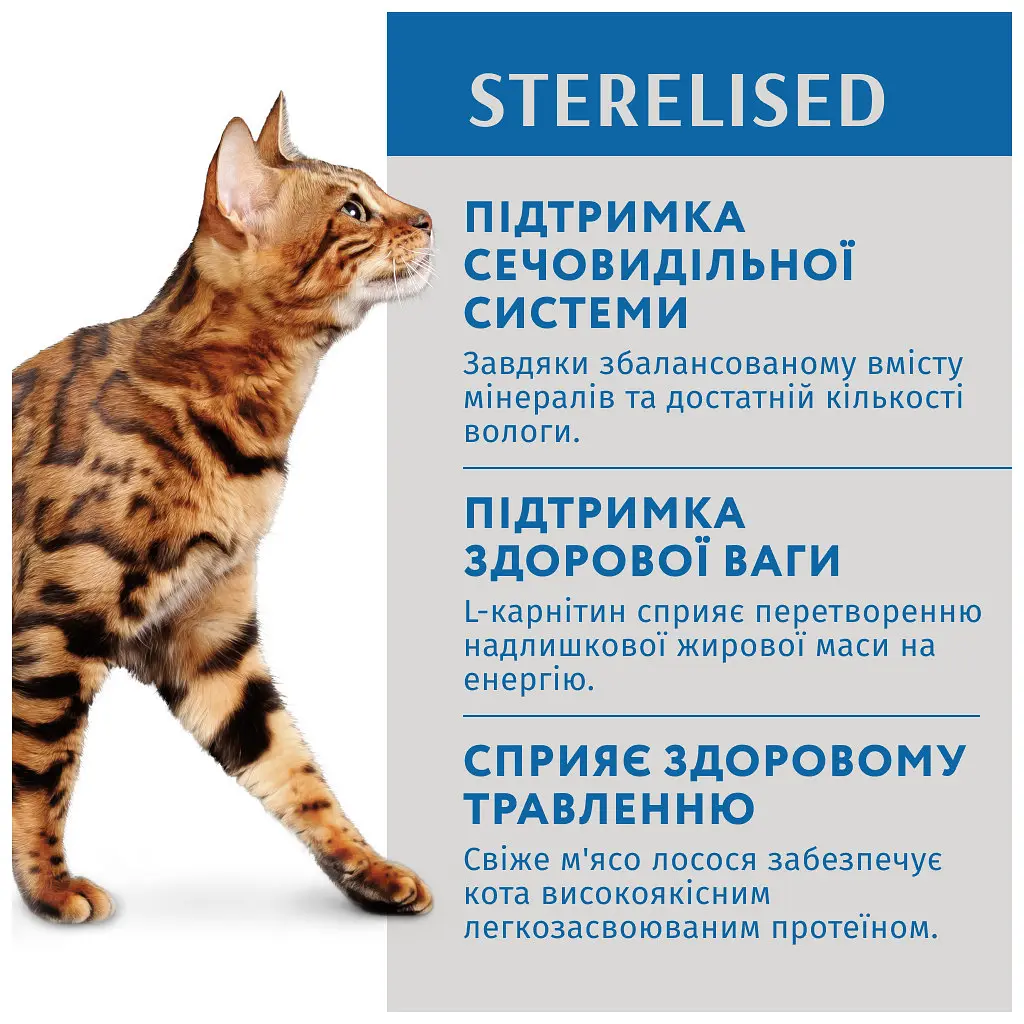 STERELISED

ПІДТРИМКА СЕЧОВИДІЛЬНОЇ СИСТЕМИ

Завдяки збалансованому вмісту мінералів та достатній кількості вологи.

ПІДТРИМКА ЗДОРОВОЇ ВАГИ

L-карнітин сприяє перетворенню надлишкової жирової маси на енергію.

СПРИЯЄ ЗДОРОВОМУ ТРАВЛЕННЮ

Свіже м'ясо лосося забезпечує кота високоякісним легкозасвоюваним протеїном.